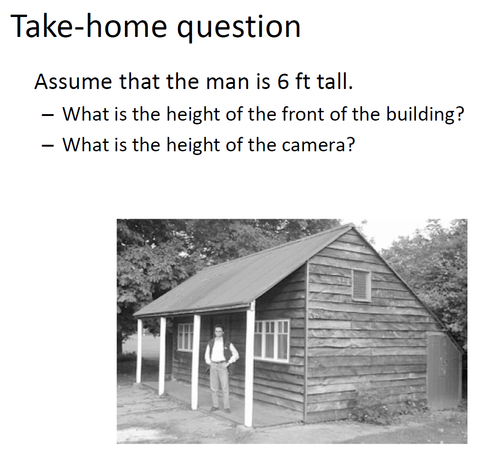 Take-home question

Assume that the man is 6 ft tall.

– What is the height of the front of the building?
– What is the height of the camera?